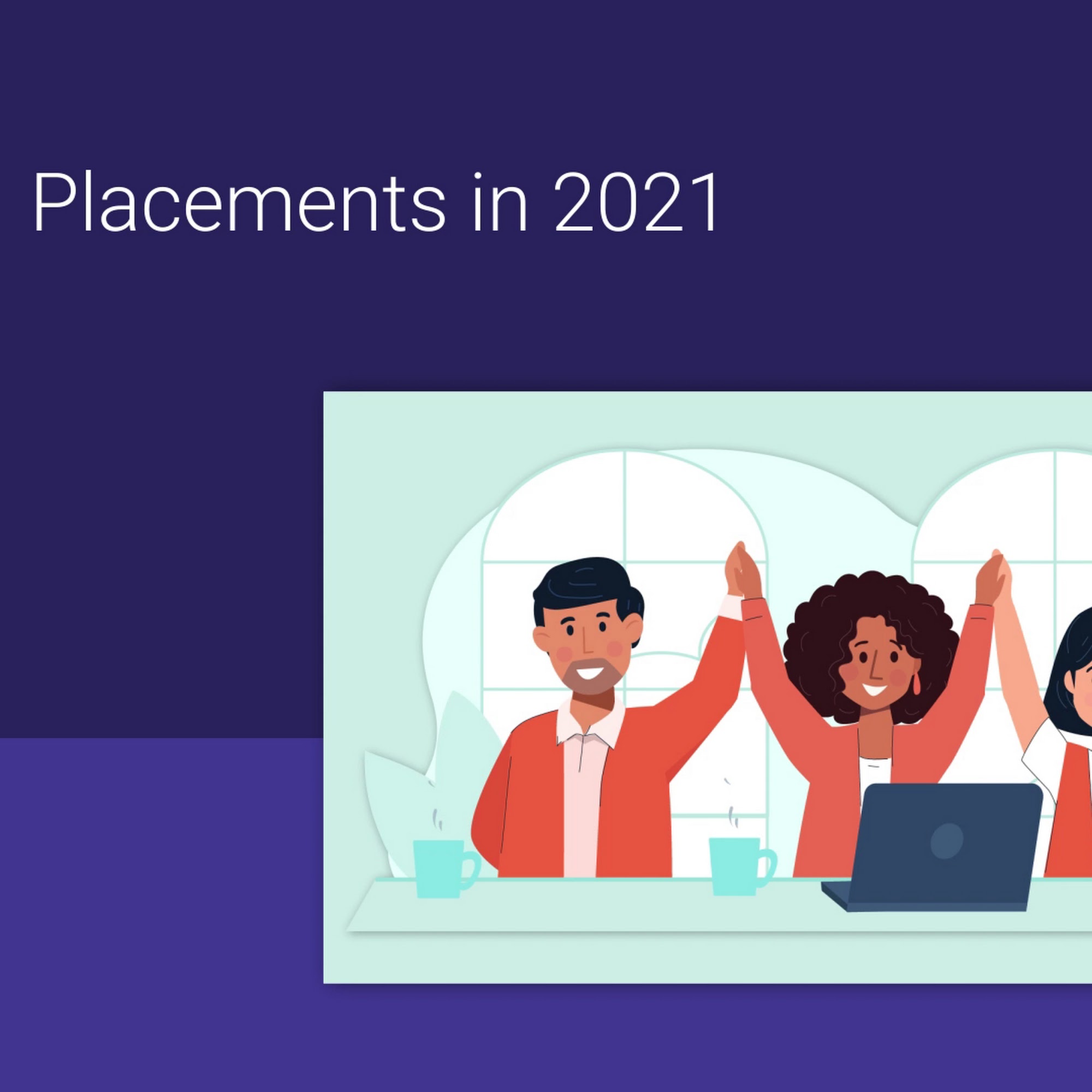 Placements in 2021